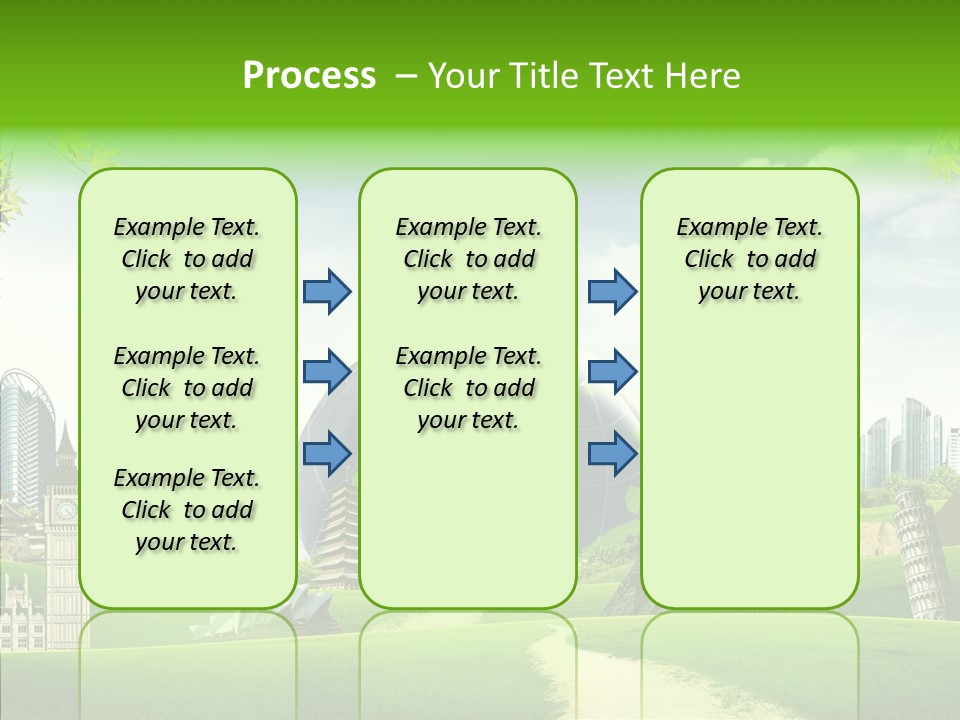 Process – Your Title Text Here

Example Text. Click to add your text.

Example Text. Click to add your text.

Example Text. Click to add your text.

Example Text. Click to add your text.

Example Text. Click to add your text.

Example Text. Click to add your text.